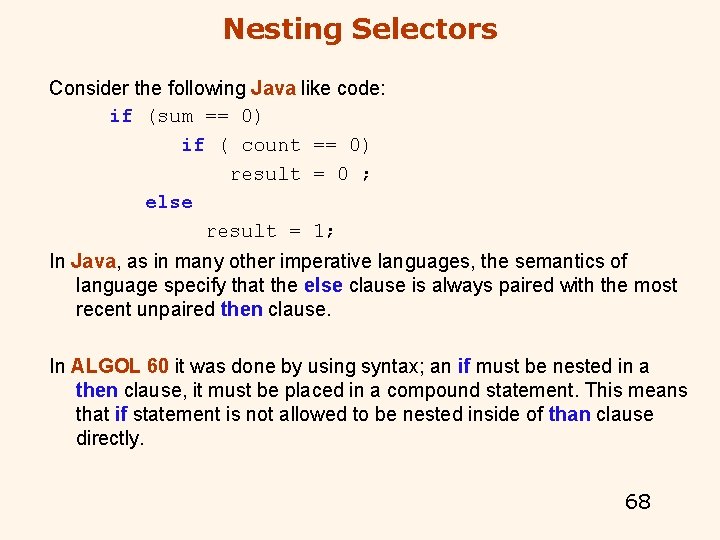 Nesting Selectors

Consider the following Java like code:

if (sum == 0)
    if ( count == 0)
        result = 0 ;
else
    result = 1;

In Java, as in many other imperative languages, the semantics of language specify that the else clause is always paired with the most recent unpaired then clause.

In ALGOL 60 it was done by using syntax; an if must be nested in a then clause, it must be placed in a compound statement. This means that if statement is not allowed to be nested inside of than clause directly.

68